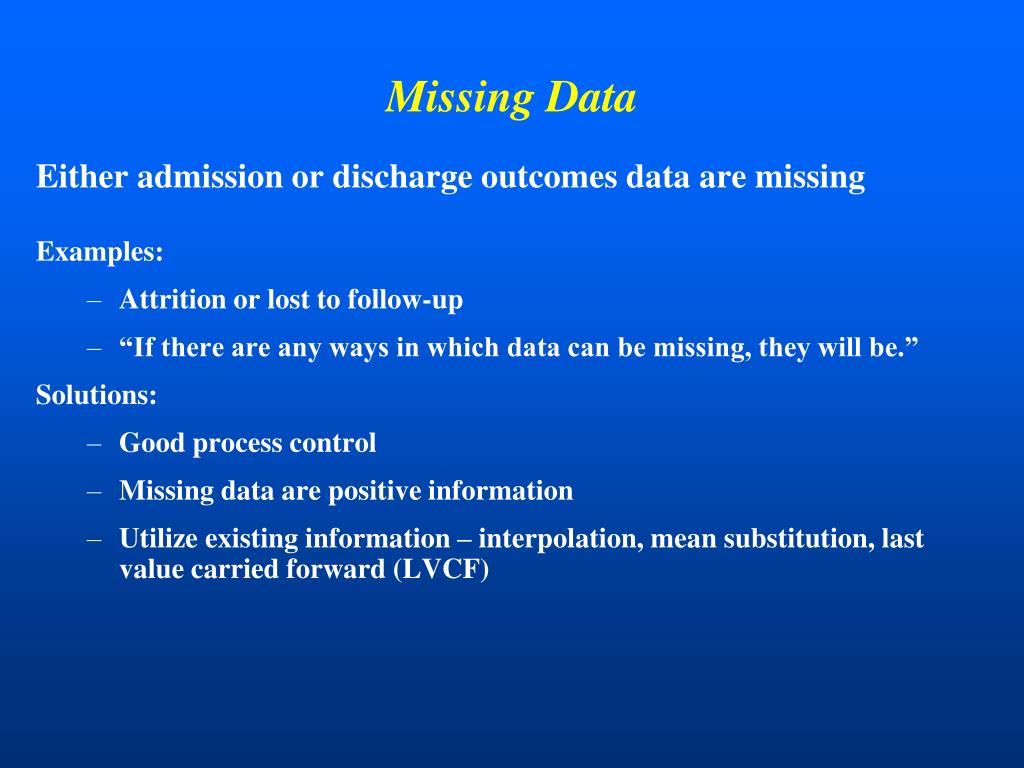 Missing Data

Either admission or discharge outcomes data are missing

Examples:

– Attrition or lost to follow-up

– “If there are any ways in which data can be missing, they will be.”

Solutions:

– Good process control

– Missing data are positive information

– Utilize existing information – interpolation, mean substitution, last value carried forward (LVCF)